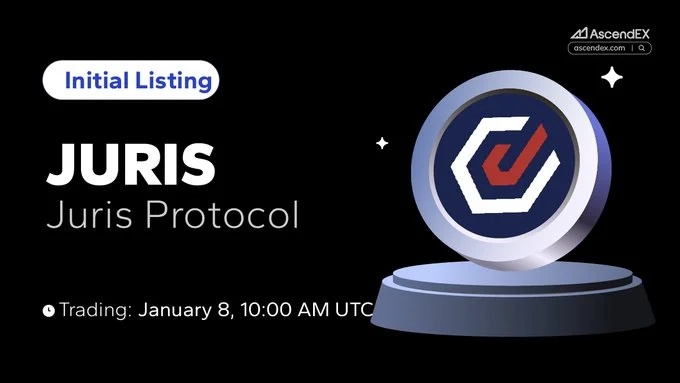 AscendEX
ascendex.com

Initial Listing

JURIS
Juris Protocol

Trading: January 8, 10:00 AM UTC